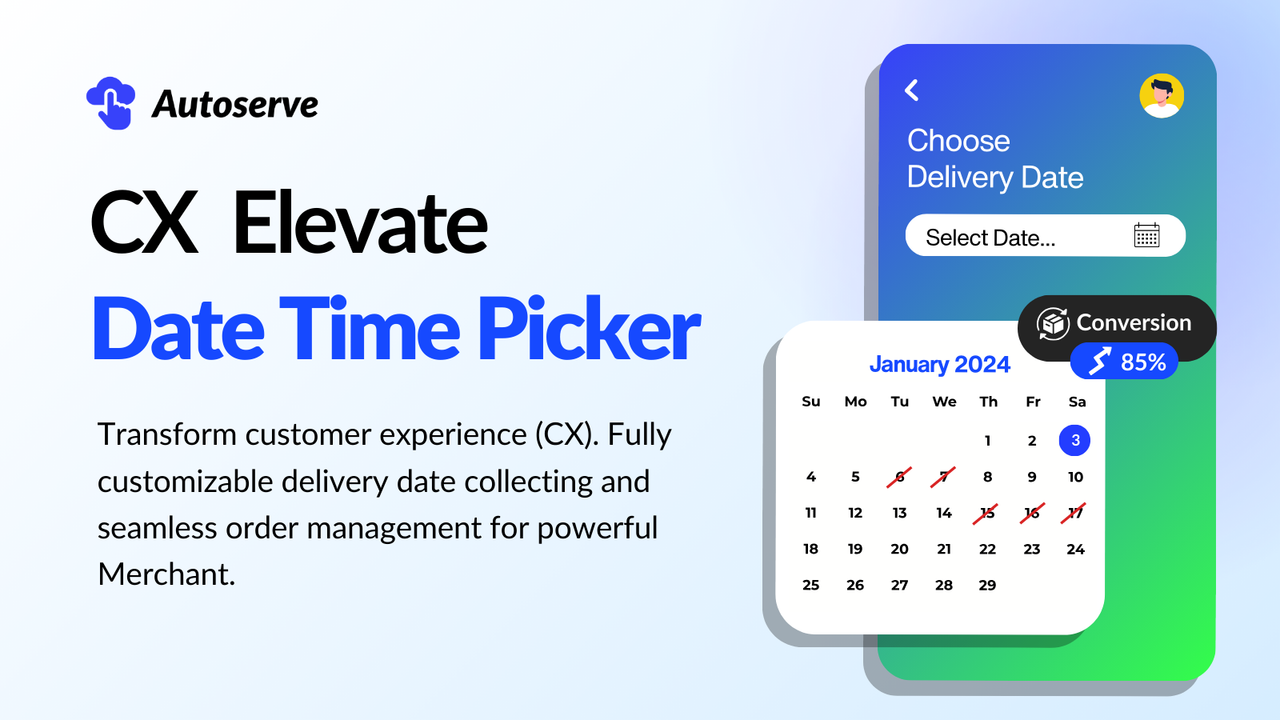 Autoserve

CX Elevate
Date Time Picker

Transform customer experience (CX). Fully customizable delivery date collecting and seamless order management for powerful Merchant.

Choose Delivery Date

Select Date...

Conversion
85%

January 2024

| Su | Mo | Tu | We | Th | Fr | Sa |
|---|---|---|---|---|---|---|
| | | | | 1 | 2 | 3 |
| 4 | 5 | 6 | 7 | 8 | 9 | 10 |
| 11 | 12 | 13 | 14 | 15 | 16 | 17 |
| 18 | 19 | 20 | 21 | 22 | 23 | 24 |
| 25 | 26 | 27 | 28 | 29 | | |